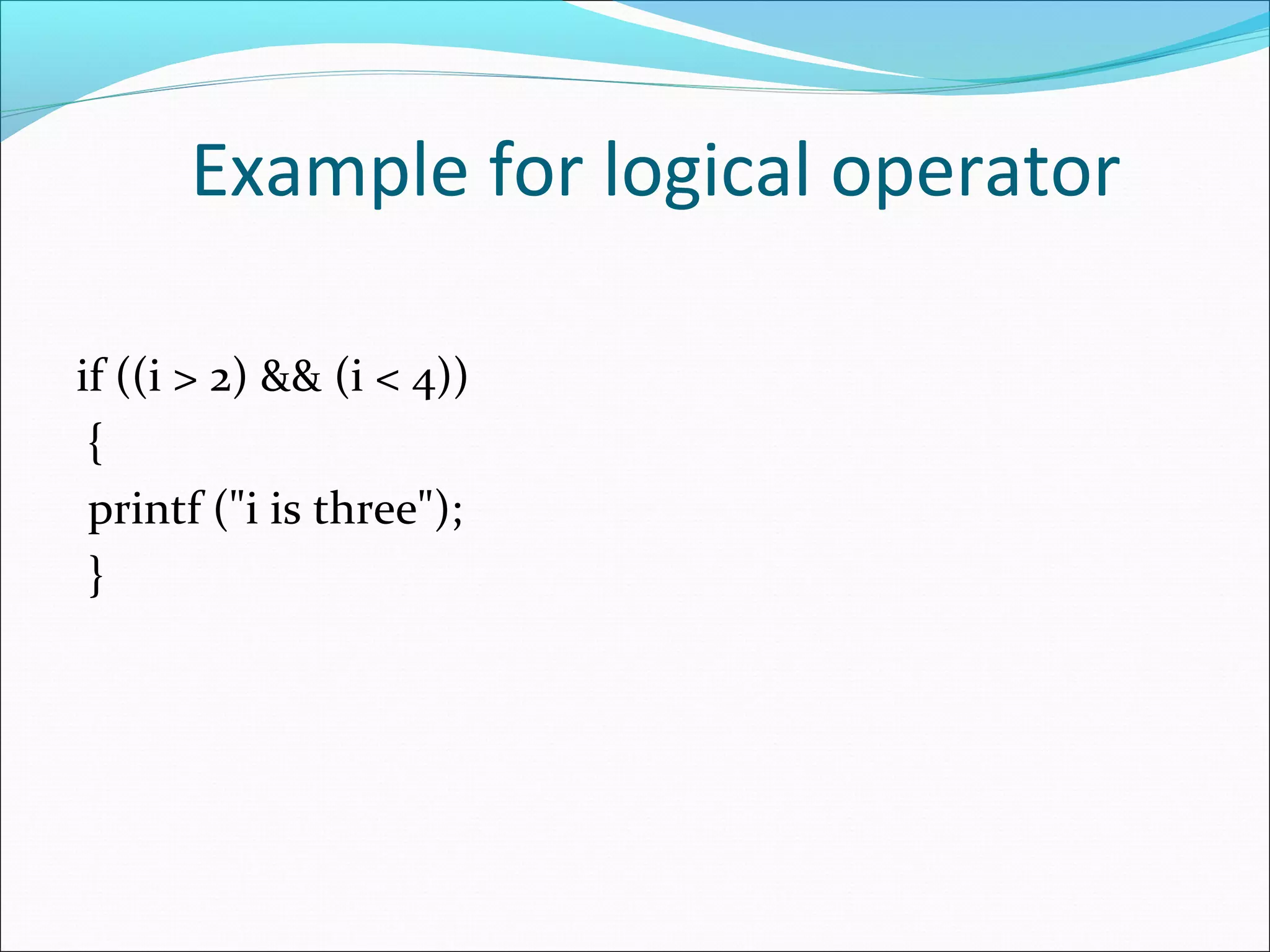 Example for logical operator

if ((i > 2) && (i < 4))
{
printf ("i is three");
}